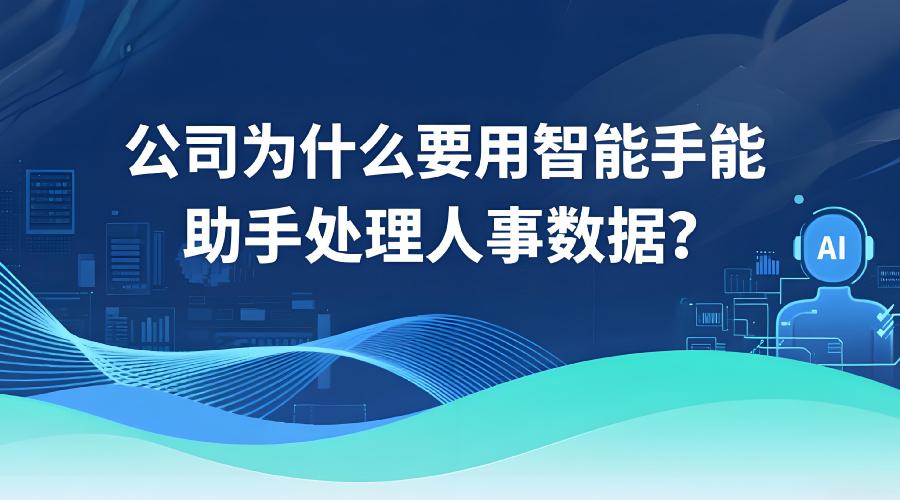 公司为什么要用智能手能助手处理人事数据?

AI